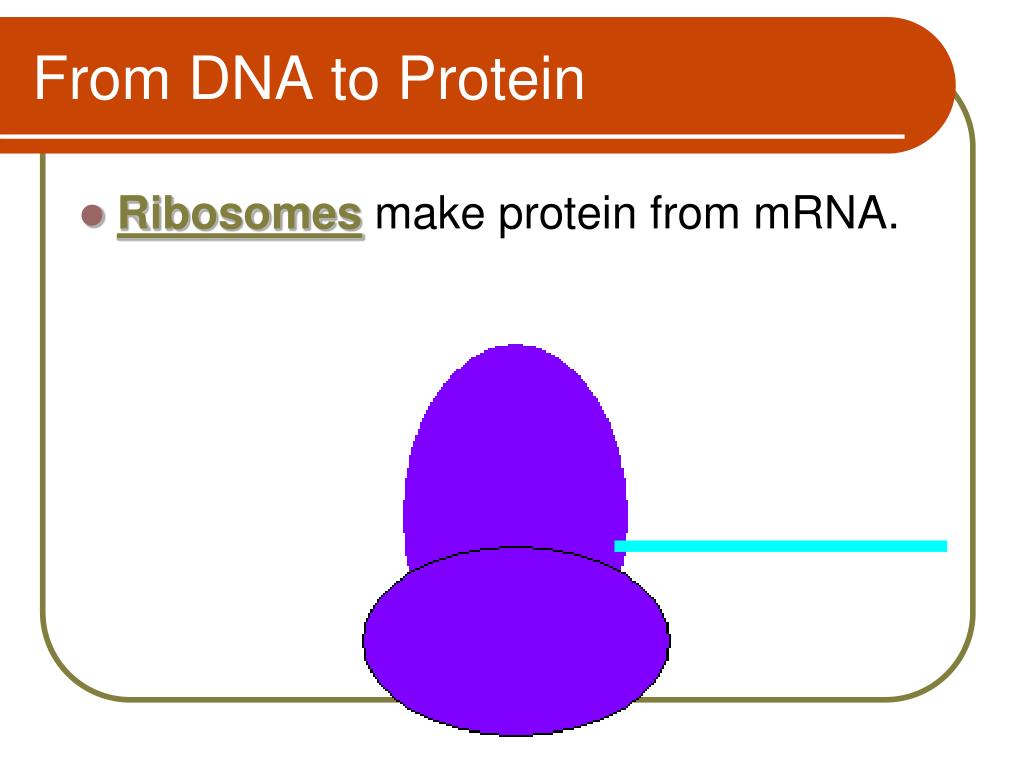 From DNA to Protein

Ribosomes make protein from mRNA.